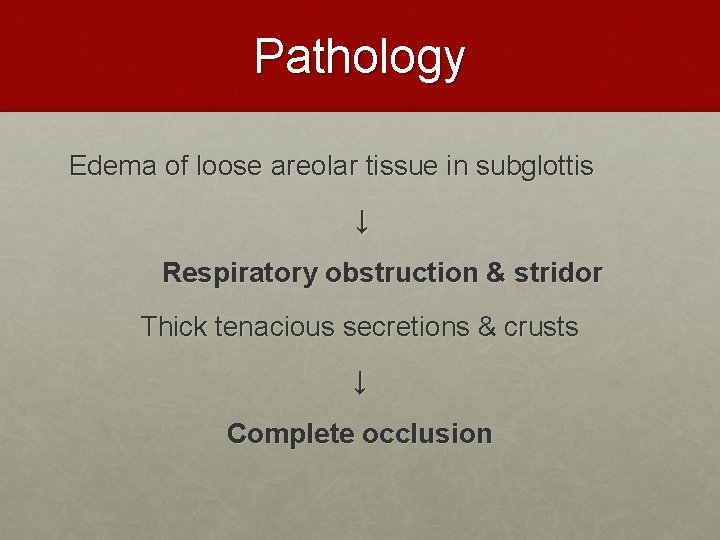 Pathology

Edema of loose areolar tissue in subglottis

↓

Respiratory obstruction & stridor

Thick tenacious secretions & crusts

↓

Complete occlusion